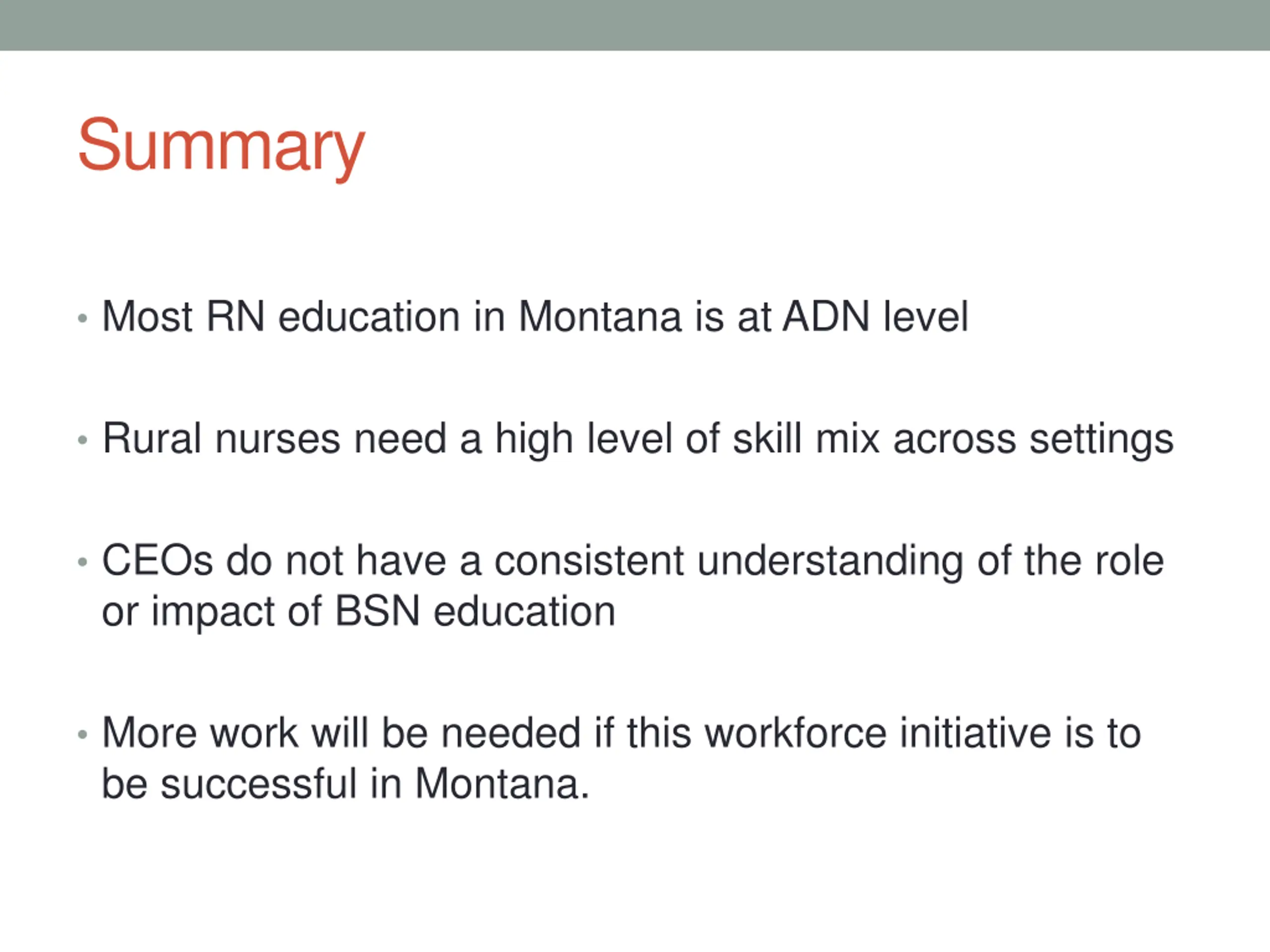 Summary

• Most RN education in Montana is at ADN level

• Rural nurses need a high level of skill mix across settings

• CEOs do not have a consistent understanding of the role or impact of BSN education

• More work will be needed if this workforce initiative is to be successful in Montana.